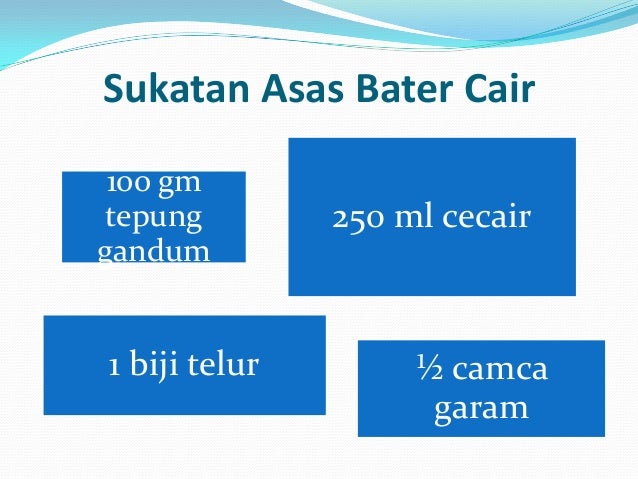 Sukatan Asas Bater Cair

100 gm tepung gandum

250 ml cecair

1 biji telur

½ camca garam